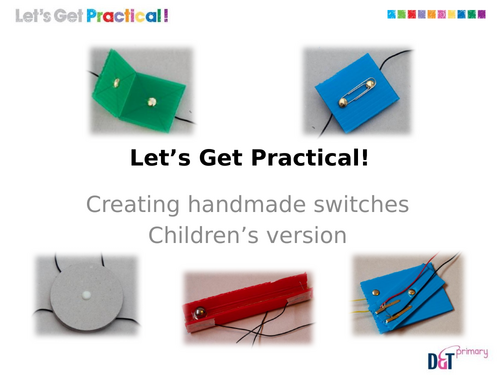 Let's Get Practical!

Let's Get Practical!

Creating handmade switches
Children's version

D&T primary